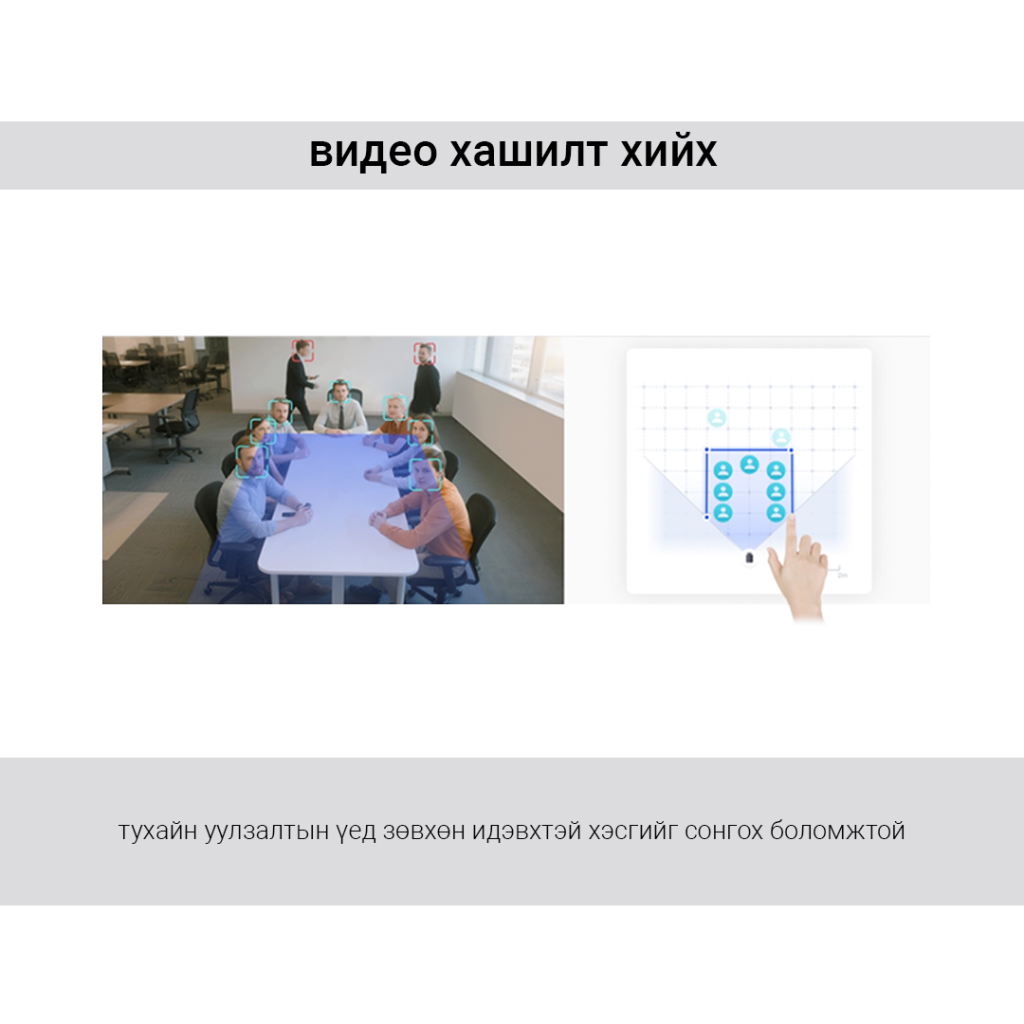 видео хашилт хийх

2m

тухайн уулзалтын үед зөвхөн идэвхтэй хэсгийг сонгох боломжтой